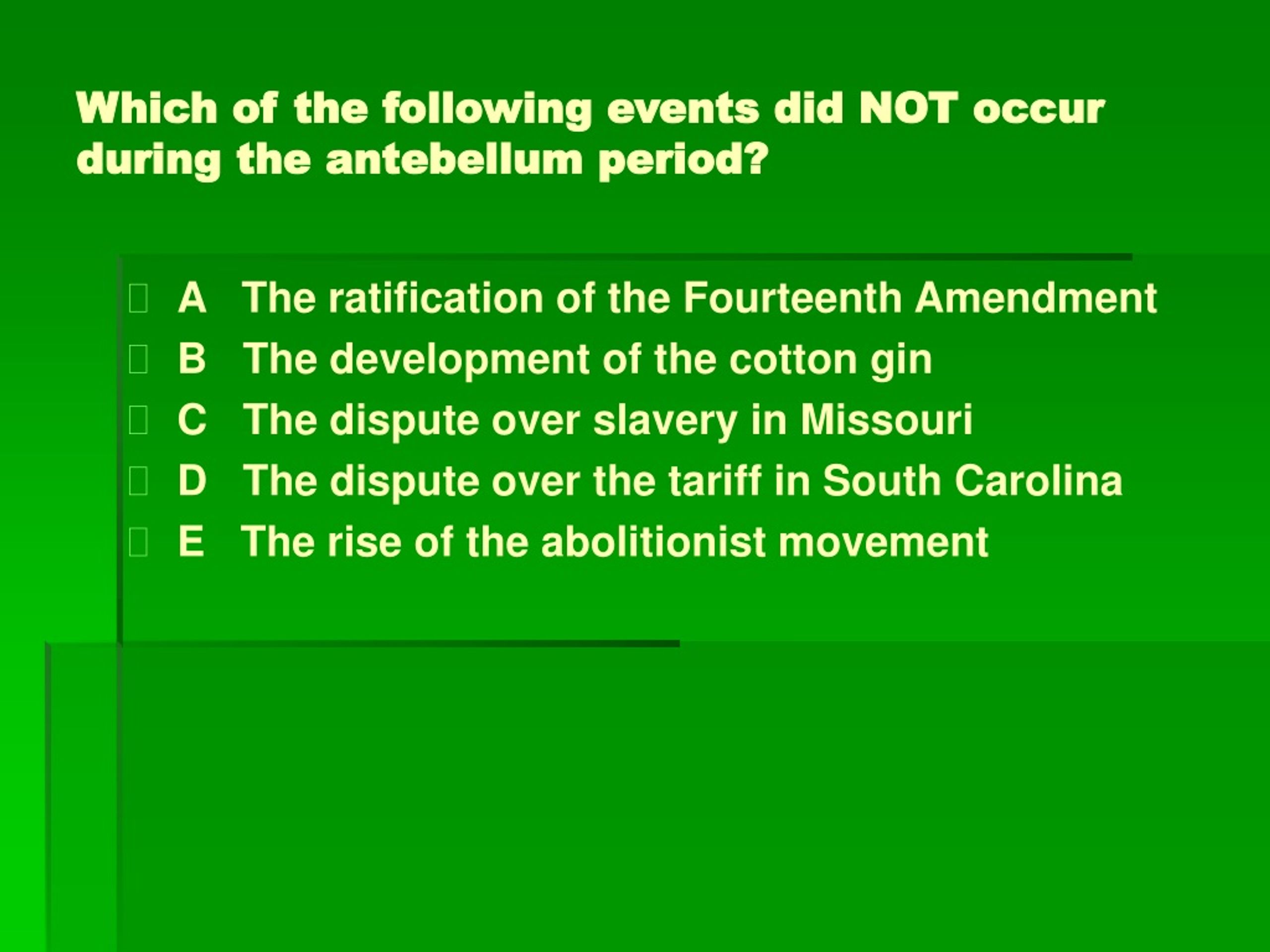 Which of the following events did NOT occur during the antebellum period?

A The ratification of the Fourteenth Amendment
B The development of the cotton gin
C The dispute over slavery in Missouri
D The dispute over the tariff in South Carolina
E The rise of the abolitionist movement